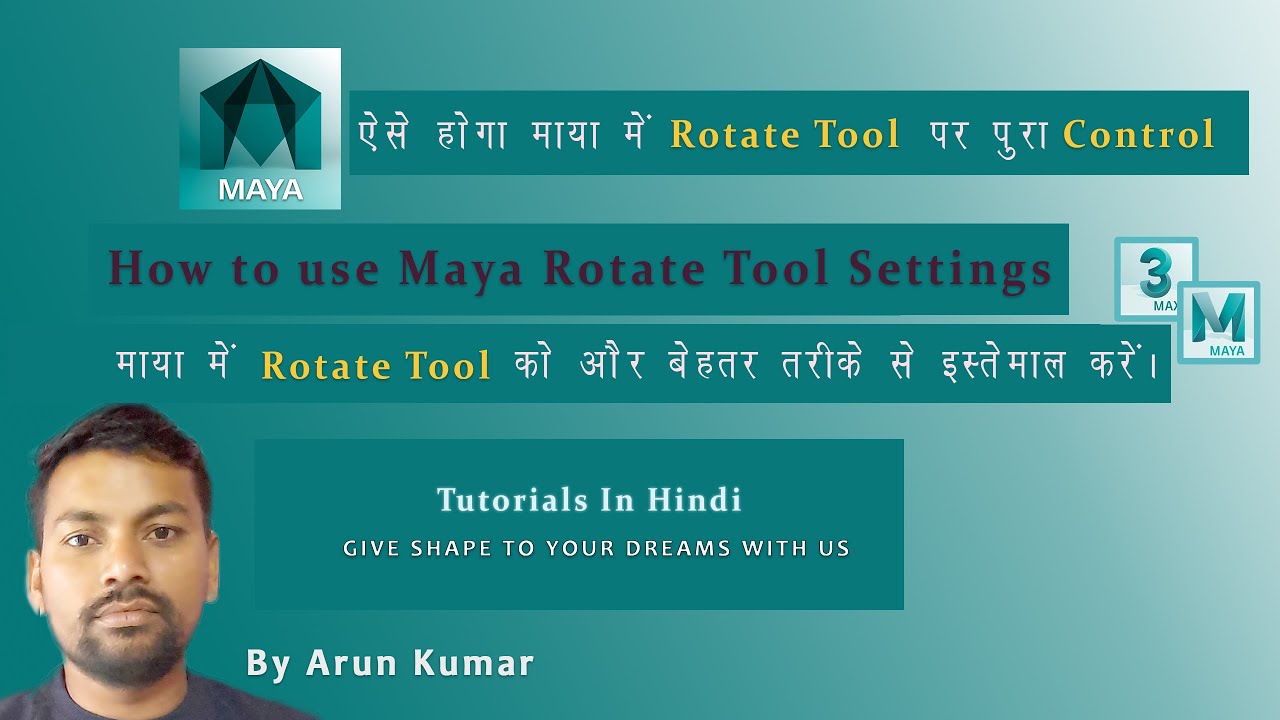 MAYA

ऐसे होगा माया में Rotate Tool पर पुरा Control

How to use Maya Rotate Tool Settings

3
MAX

M
MAYA

माया में Rotate Tool को और बेहतर तरीके से इस्तेमाल करें।

Tutorials In Hindi

GIVE SHAPE TO YOUR DREAMS WITH US

By Arun Kumar